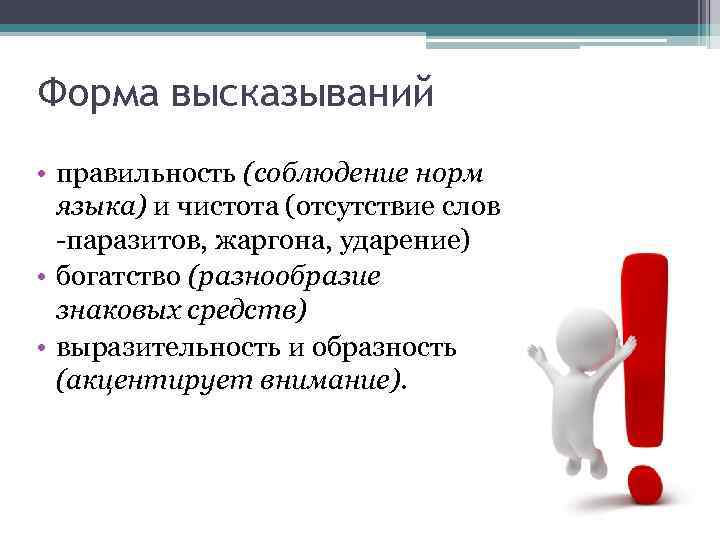 Форма высказываний

• правильность (соблюдение норм языка) и чистота (отсутствие слов -паразитов, жаргона, ударение)
• богатство (разнообразие знаковых средств)
• выразительность и образность (акцентирует внимание).